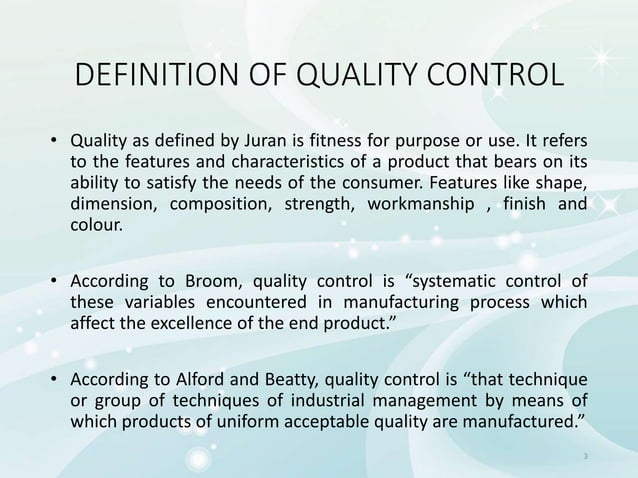 DEFINITION OF QUALITY CONTROL

• Quality as defined by Juran is fitness for purpose or use. It refers to the features and characteristics of a product that bears on its ability to satisfy the needs of the consumer. Features like shape, dimension, composition, strength, workmanship , finish and colour.

• According to Broom, quality control is “systematic control of these variables encountered in manufacturing process which affect the excellence of the end product.”

• According to Alford and Beatty, quality control is “that technique or group of techniques of industrial management by means of which products of uniform acceptable quality are manufactured.”

3